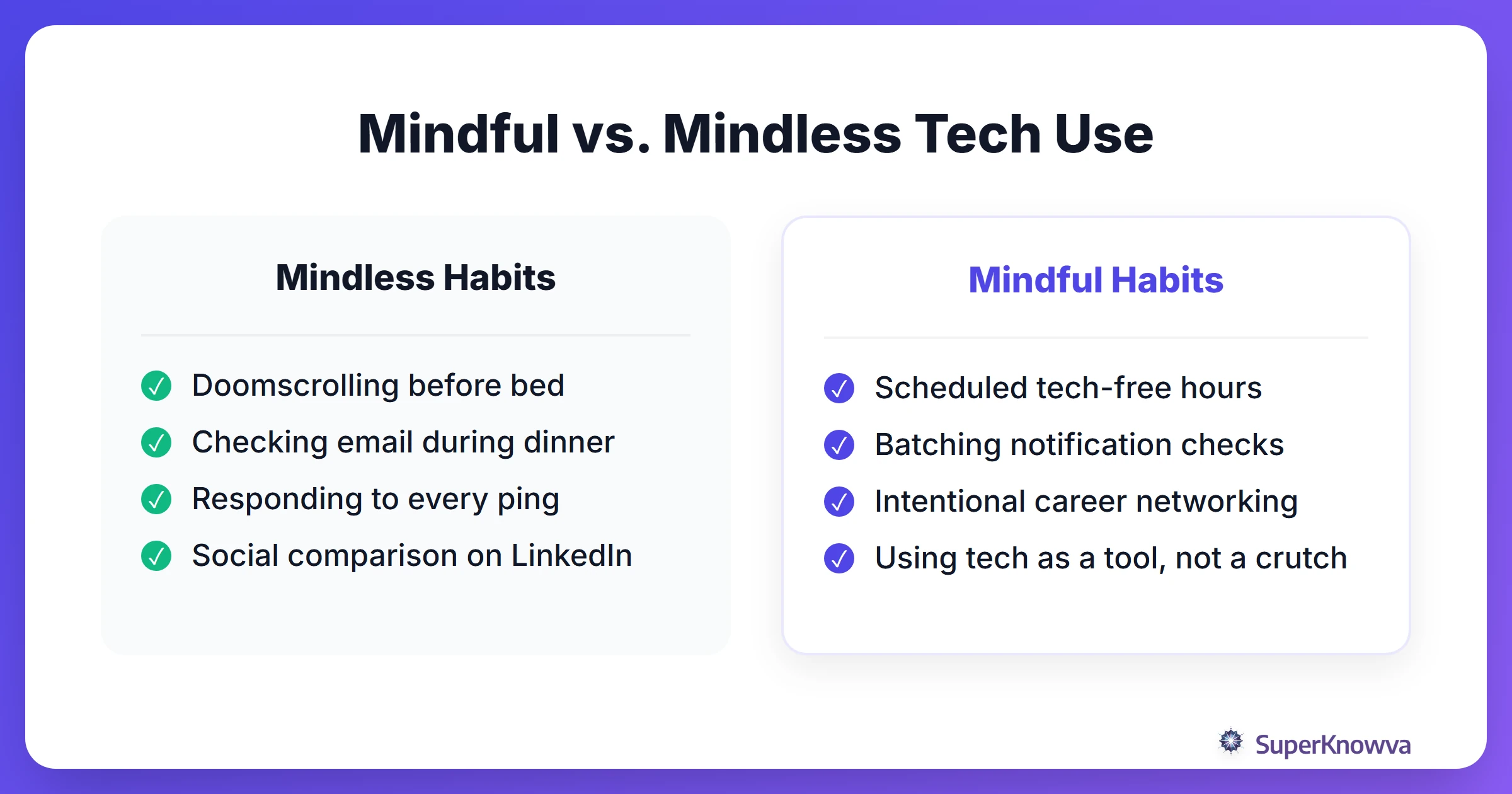 Mindful vs. Mindless Tech Use

Mindless Habits

✓ Doomscrolling before bed
✓ Checking email during dinner
✓ Responding to every ping
✓ Social comparison on LinkedIn

Mindful Habits

✓ Scheduled tech-free hours
✓ Batching notification checks
✓ Intentional career networking
✓ Using tech as a tool, not a crutch

SuperKnowva